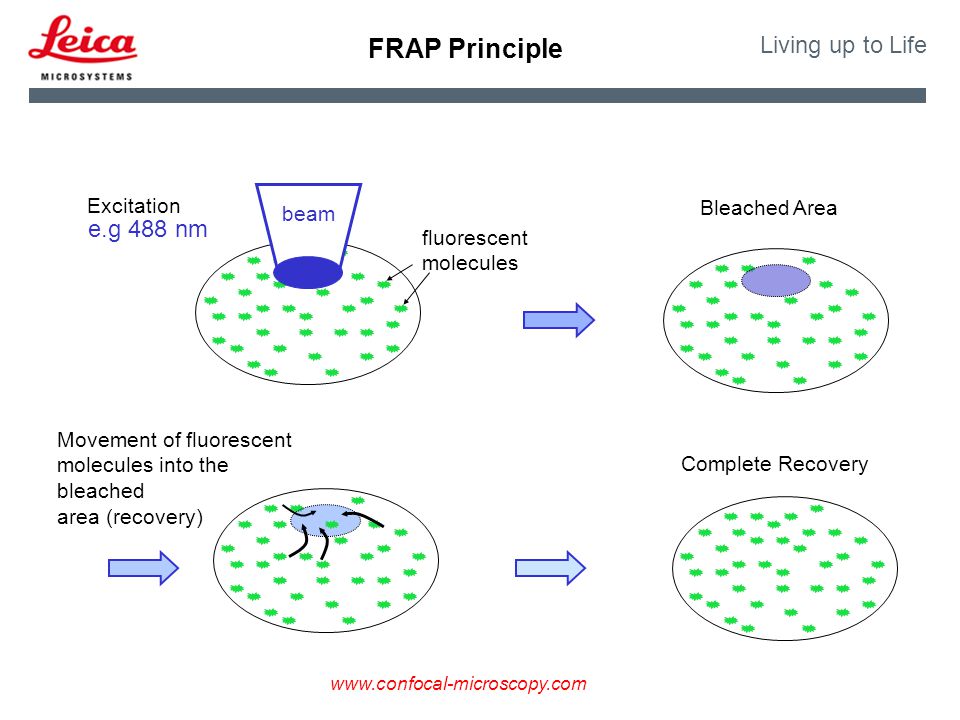 Leica
MICROSYSTEMS

FRAP Principle

Living up to Life

Excitation
e.g 488 nm

beam

fluorescent molecules

Bleached Area

Movement of fluorescent molecules into the bleached
area (recovery)

Complete Recovery

www.confocal-microscopy.com